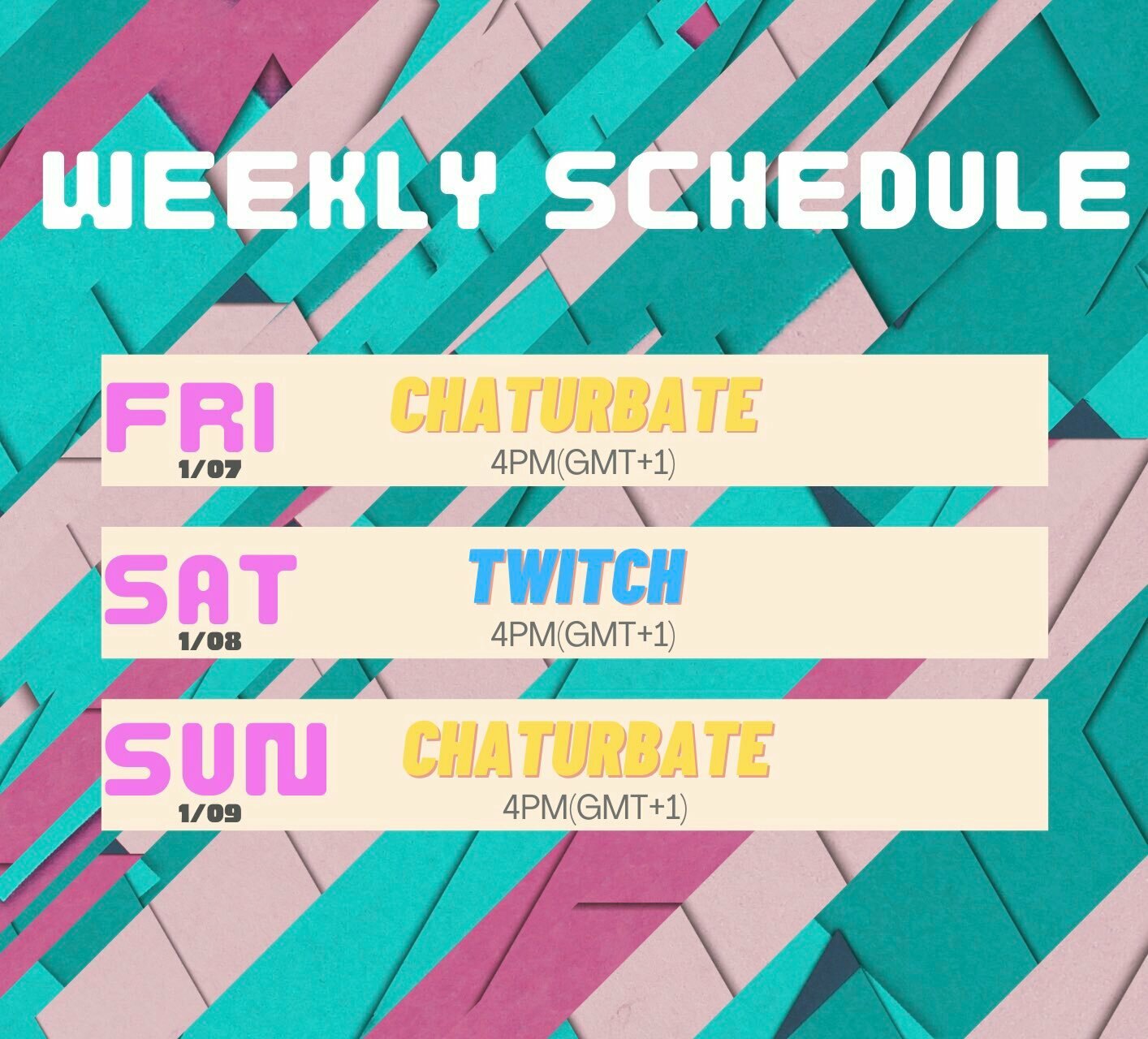 WEEKLY SCHEDULE

FRI
1/07
CHATURBATE
4PM(GMT+1)

SAT
1/08
TWITCH
4PM(GMT+1)

SUN
1/09
CHATURBATE
4PM(GMT+1)